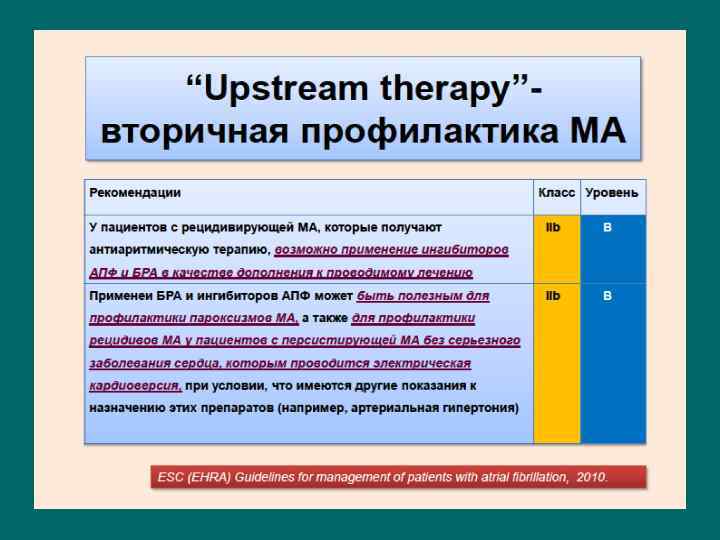 “Upstream therapy”- вторичная профилактика МА

| Рекомендации | Класс | Уровень |
|---|---|---|
| У пациентов с рецидивирующей МА, которые получают антиаритмическую терапию, возможно применение ингибиторов АПФ и БРА в качестве дополнения к проводимому лечению | IIb | B |
| Применеи БРА и ингибиторов АПФ может быть полезным для профилактики пароксизмов МА, а также для профилактики рецидивов МА у пациентов с персистирующей МА без серьезного заболевания сердца, которым проводится электрическая кардиоверсия, при условии, что имеются другие показания к назначению этих препаратов (например, артериальная гипертония) | IIb | B |

ESC (EHRA) Guidelines for management of patients with atrial fibrillation, 2010.